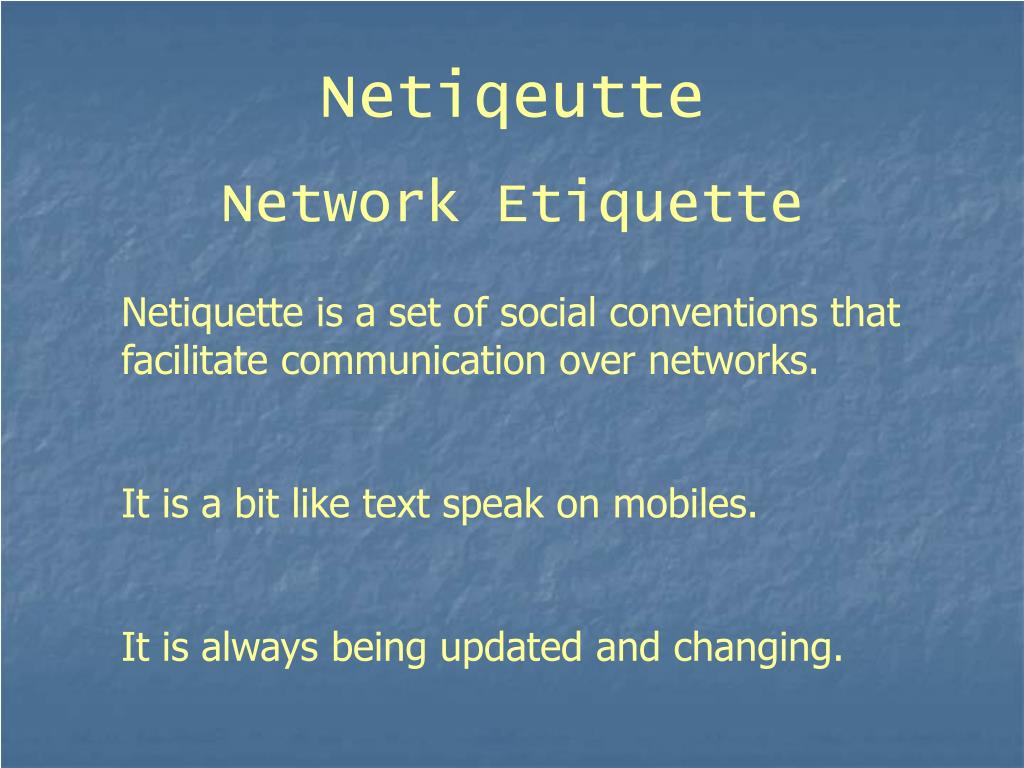 Netiqeutte

Network Etiquette

Netiquette is a set of social conventions that facilitate communication over networks.

It is a bit like text speak on mobiles.

It is always being updated and changing.